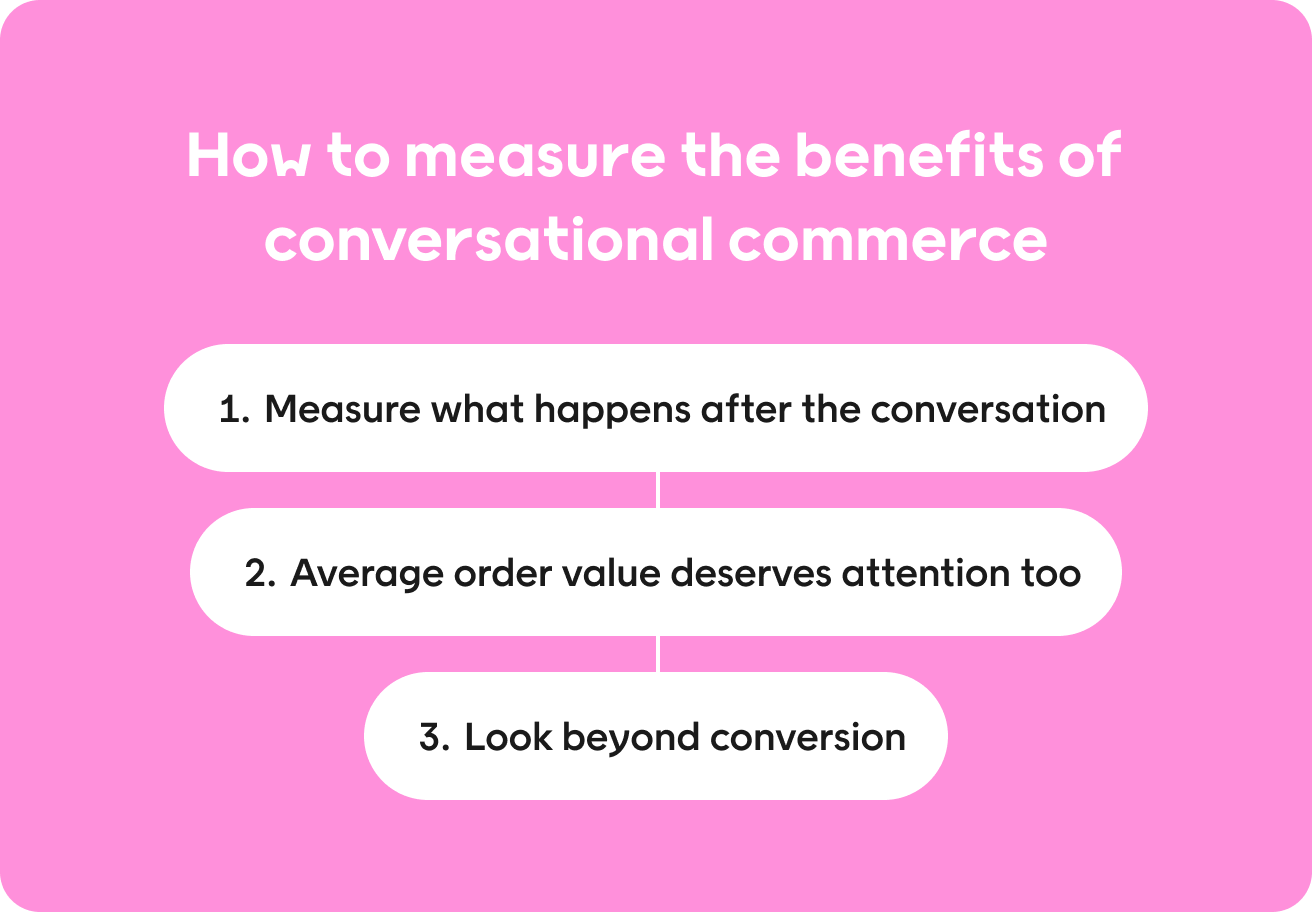 How to measure the benefits of conversational commerce

1. Measure what happens after the conversation

2. Average order value deserves attention too

3. Look beyond conversion